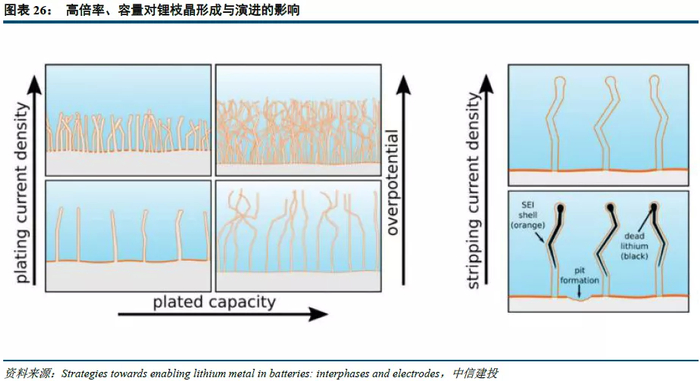 图表 26： 高倍率、容量对锂枝晶形成与演进的影响

plating current density

overpotential

plated capacity

stripping current density

SEI shell (orange)

dead lithium (black)

pit formation

资料来源：Strategies towards enabling lithium metal in batteries: interphases and electrodes，中信建投